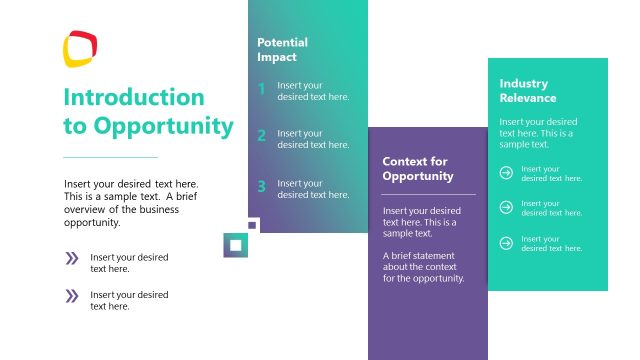 Introduction to Opportunity

Insert your desired text here. This is a sample text. A brief overview of the business opportunity.

Insert your desired text here.

Insert your desired text here.

Potential Impact

1 Insert your desired text here.

2 Insert your desired text here.

3 Insert your desired text here.

Context for Opportunity

Insert your desired text here. This is a sample text.

A brief statement about the context for the opportunity.

Industry Relevance

Insert your desired text here. This is a sample text.

Insert your desired text here.

Insert your desired text here.

Insert your desired text here.